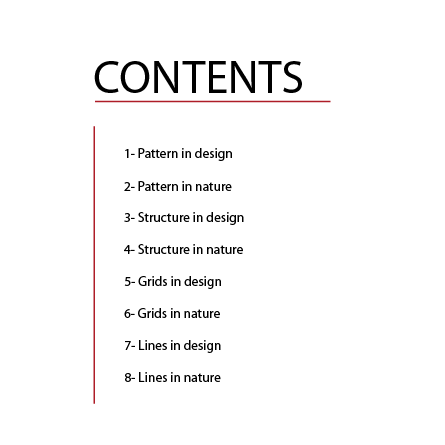 CONTENTS

1- Pattern in design

2- Pattern in nature

3- Structure in design

4- Structure in nature

5- Grids in design

6- Grids in nature

7- Lines in design

8- Lines in nature